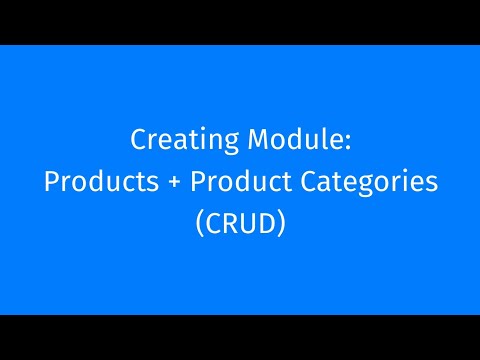 Creating Module:
Products + Product Categories
(CRUD)